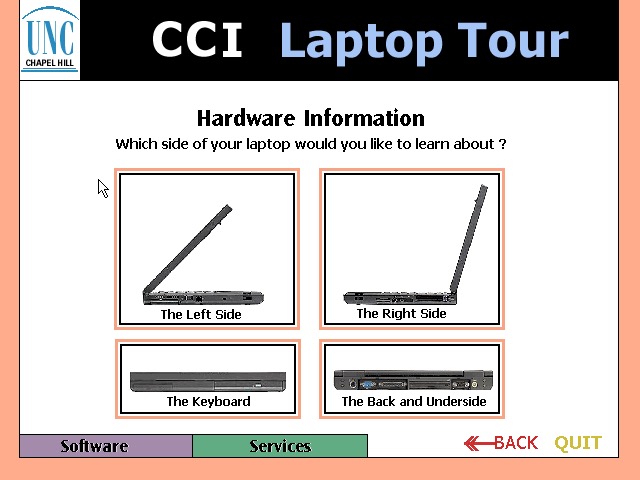 UNC
CHAPEL HILL

CCI Laptop Tour

Hardware Information
Which side of your laptop would you like to learn about ?

The Left Side

The Right Side

The Keyboard

The Back and Underside

Software

Services

BACK QUIT